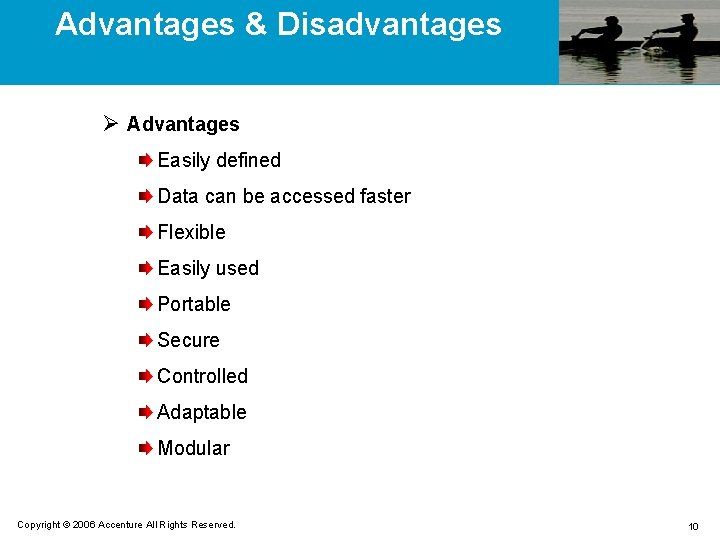 Advantages & Disadvantages

Advantages

Easily defined

Data can be accessed faster

Flexible

Easily used

Portable

Secure

Controlled

Adaptable

Modular

Copyright © 2006 Accenture All Rights Reserved.

10